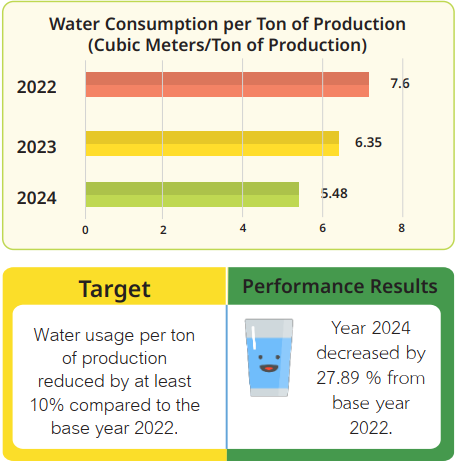 Water Consumption per Ton of Production
(Cubic Meters/Ton of Production)

2022
7.6

2023
6.35

2024
5.48

0
2
4
6
8

Target

Water usage per ton of production reduced by at least 10% compared to the base year 2022.

Performance Results

Year 2024 decreased by 27.89 % from base year 2022.